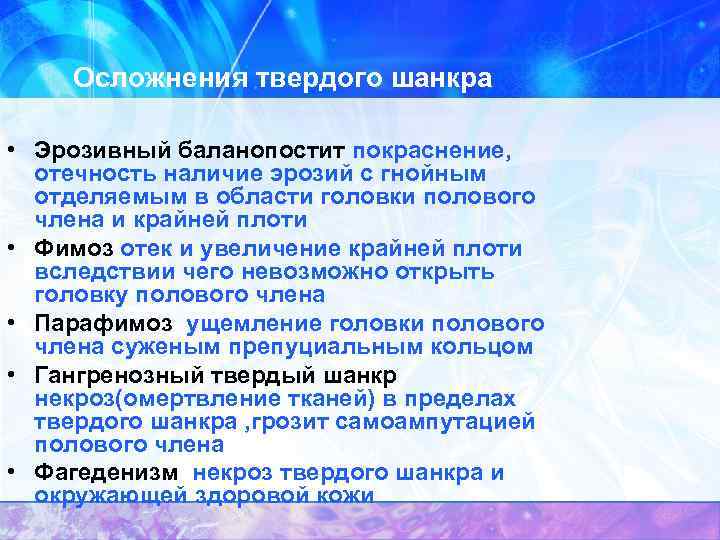 Осложнения твердого шанкра

• Эрозивный баланопостит покраснение, отечность наличие эрозий с гнойным отделяемым в области головки полового члена и крайней плоти
• Фимоз отек и увеличение крайней плоти вследствии чего невозможно открыть головку полового члена
• Парафимоз ущемление головки полового члена суженым препуциальным кольцом
• Гангренозный твердый шанкр некроз(омертвление тканей) в пределах твердого шанкра ,грозит самоампутацией полового члена
• Фагеденизм некроз твердого шанкра и окружающей здоровой кожи